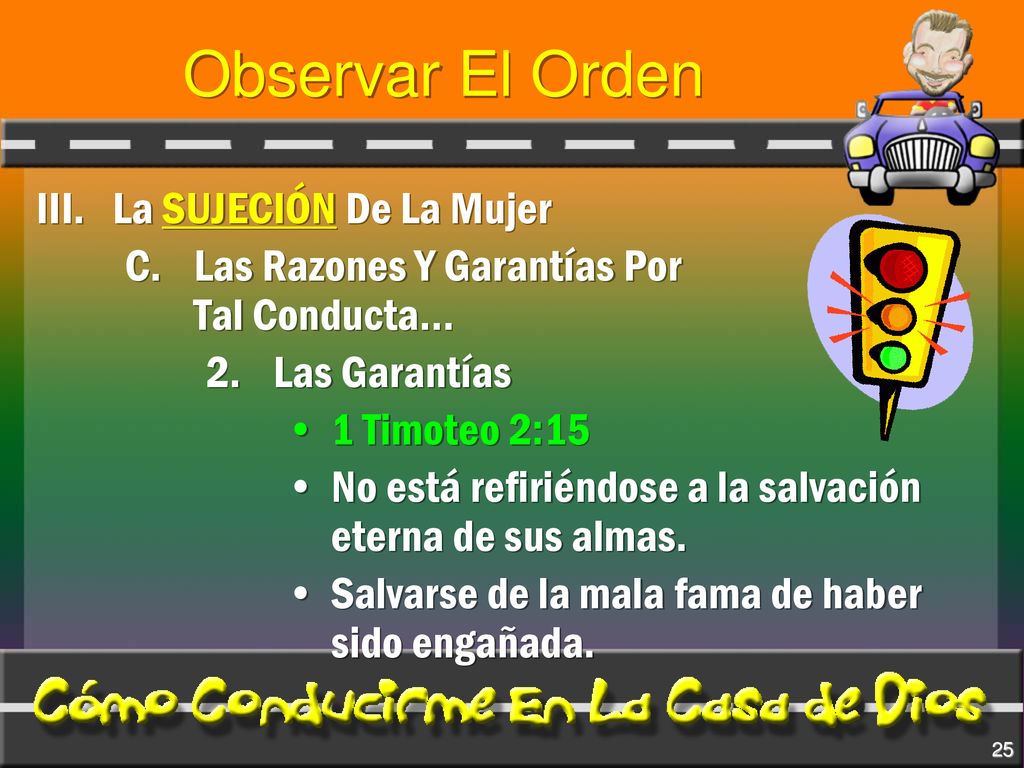 Observar El Orden

III. La SUJECIÓN De La Mujer

C. Las Razones Y Garantías Por Tal Conducta…

2. Las Garantías

• 1 Timoteo 2:15
• No está refiriéndose a la salvación eterna de sus almas.
• Salvarse de la mala fama de haber sido engañada.

Cómo Conducirme En La Casa de Dios

25